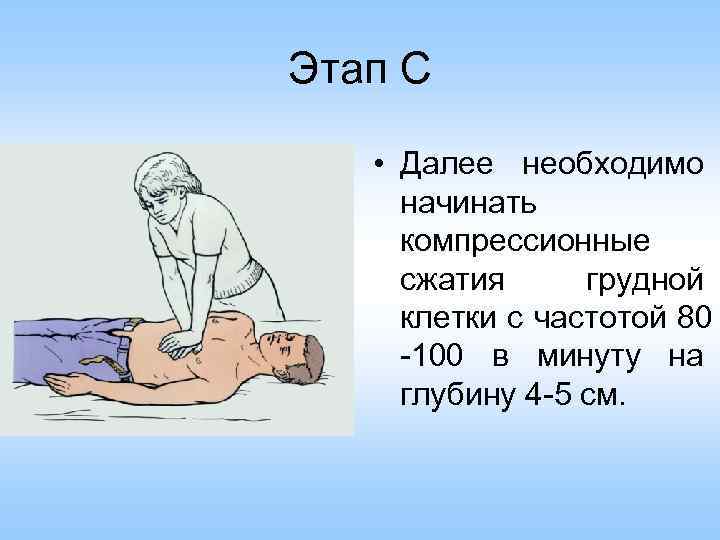 Этап С

• Далее необходимо начинать компрессионные сжатия грудной клетки с частотой 80 -100 в минуту на глубину 4-5 см.